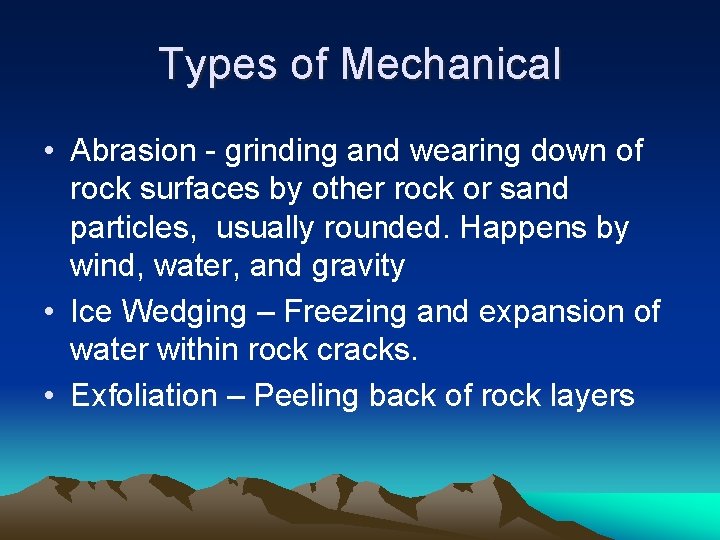 Types of Mechanical

• Abrasion - grinding and wearing down of rock surfaces by other rock or sand particles,  usually rounded. Happens by wind, water, and gravity
• Ice Wedging – Freezing and expansion of water within rock cracks.
• Exfoliation – Peeling back of rock layers